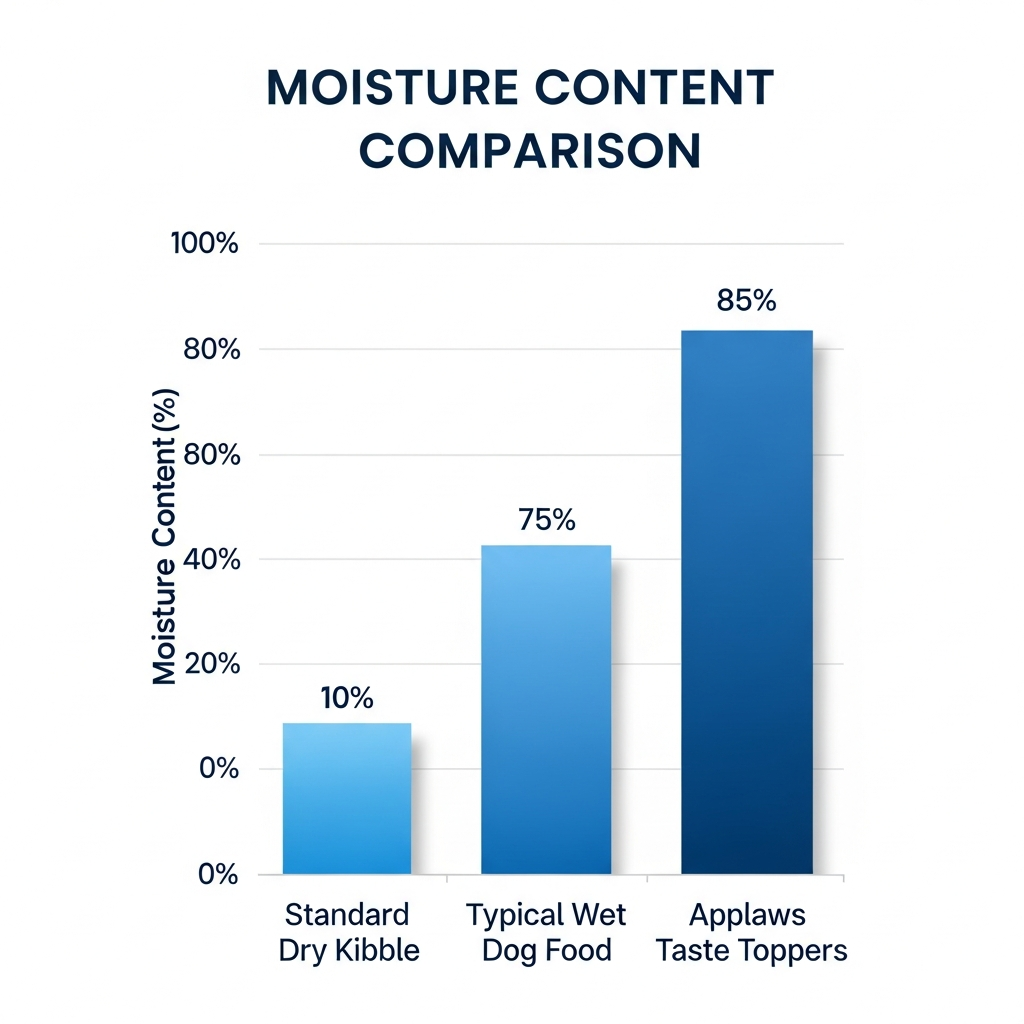 MOISTURE CONTENT COMPARISON

Moisture Content (%)

100%
80%
80%
40%
20%
0%
0%

10%
75%
85%

Standard Dry Kibble
Typical Wet Dog Food
Applaws Taste Toppers